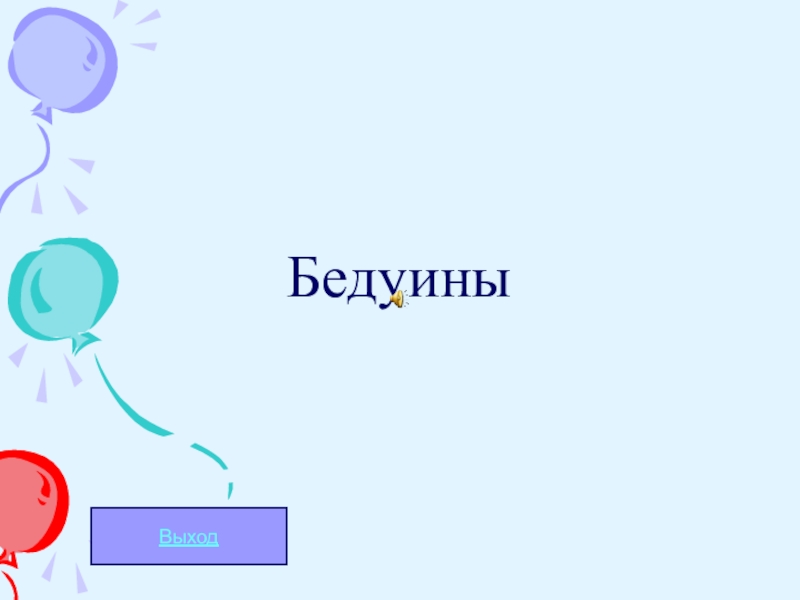 Бедуины

Выход